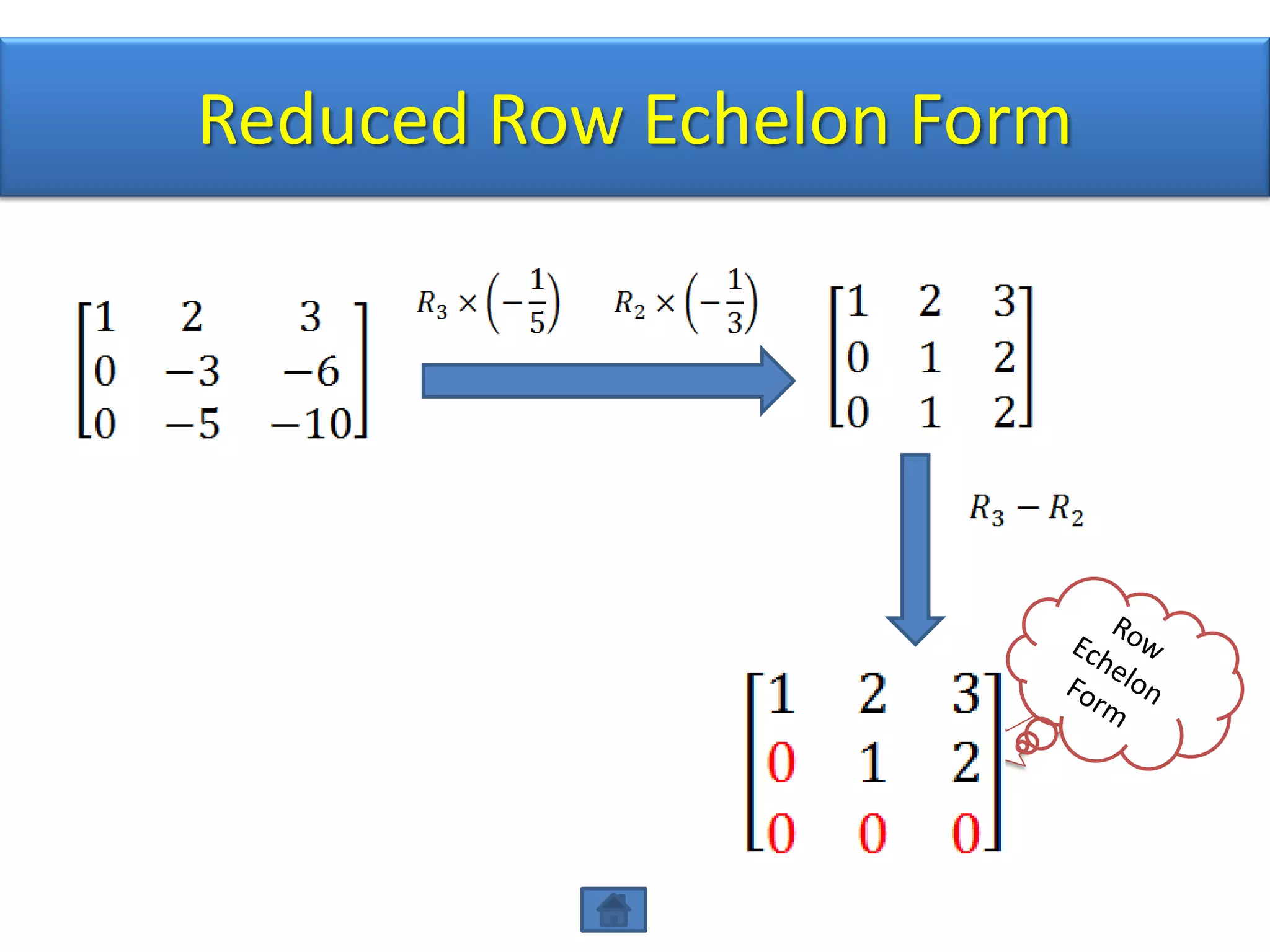 Reduced Row Echelon Form

$\begin{bmatrix} 1 & 2 & 3 \\ 0 & -3 & -6 \\ 0 & -5 & -10 \end{bmatrix}$

$R_3 \times \left(-\frac{1}{5}\right)$ $R_2 \times \left(-\frac{1}{3}\right)$

$\begin{bmatrix} 1 & 2 & 3 \\ 0 & 1 & 2 \\ 0 & 1 & 2 \end{bmatrix}$

$R_3 - R_2$

$\begin{bmatrix} 1 & 2 & 3 \\ 0 & 1 & 2 \\ 0 & 0 & 0 \end{bmatrix}$

Row Echelon Form